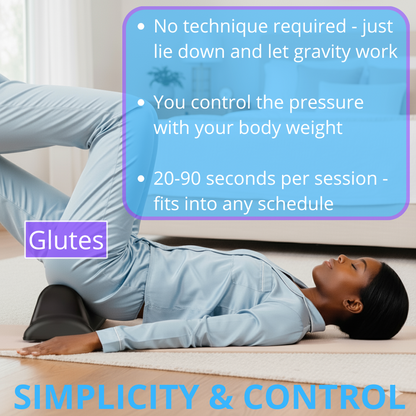 • No technique required - just lie down and let gravity work

• You control the pressure with your body weight

• 20-90 seconds per session - fits into any schedule

Glutes

SIMPLICITY & CONTROL